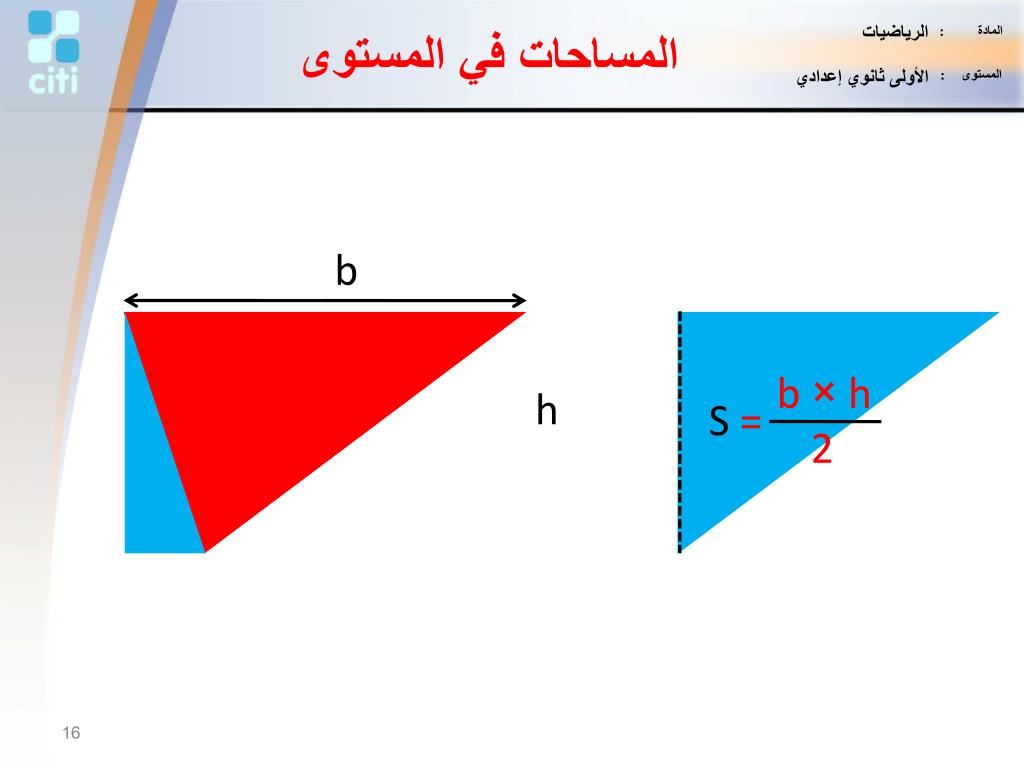 citi

المساحات في المستوى

المادة : الرياضيات

المستوى : الأولى ثانوي إعدادي

b

h

$S = \frac{b \times h}{2}$

16